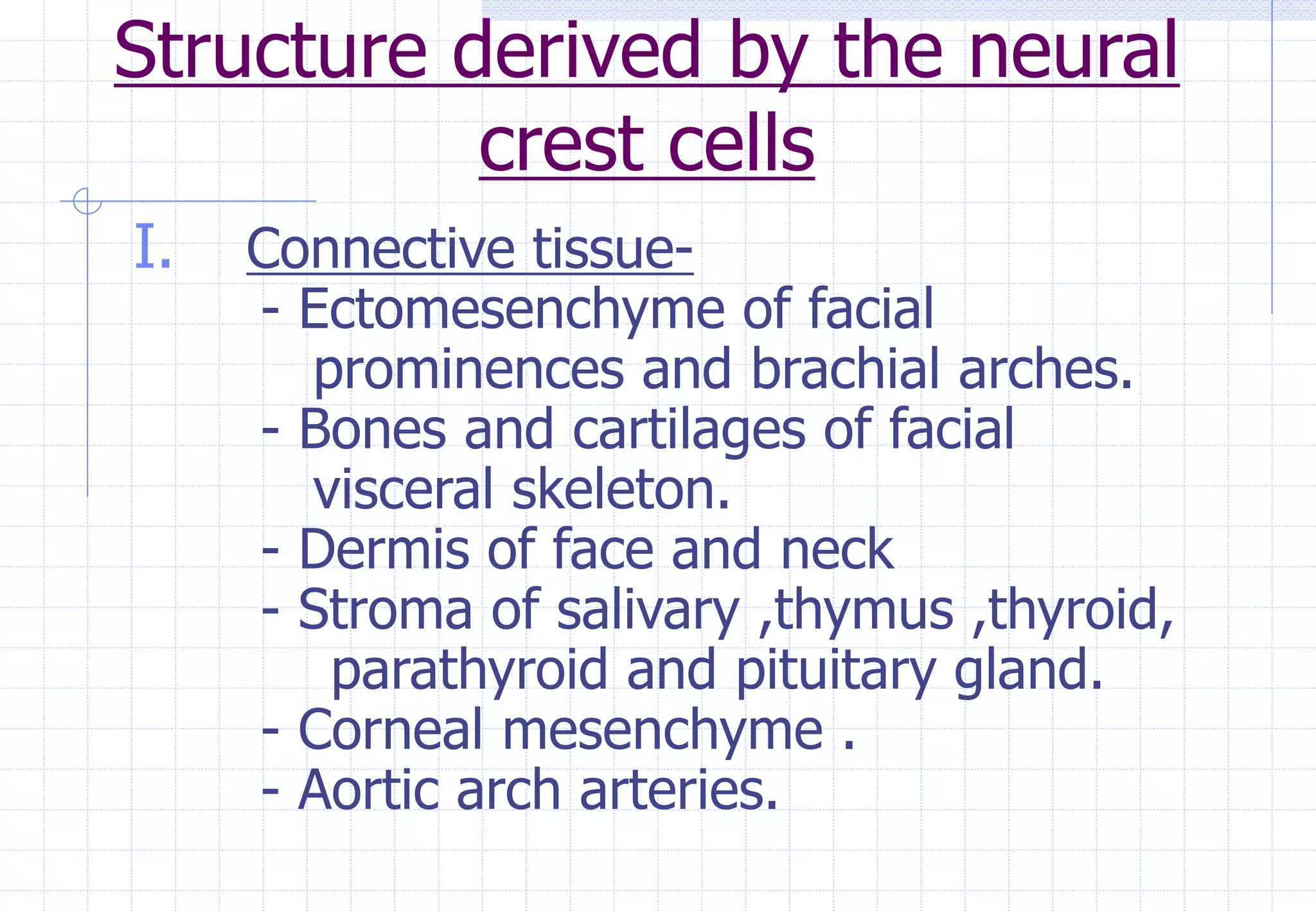 Structure derived by the neural crest cells

I. Connective tissue-
- Ectomesenchyme of facial prominences and brachial arches.
- Bones and cartilages of facial visceral skeleton.
- Dermis of face and neck
- Stroma of salivary ,thymus ,thyroid, parathyroid and pituitary gland.
- Corneal mesenchyme .
- Aortic arch arteries.